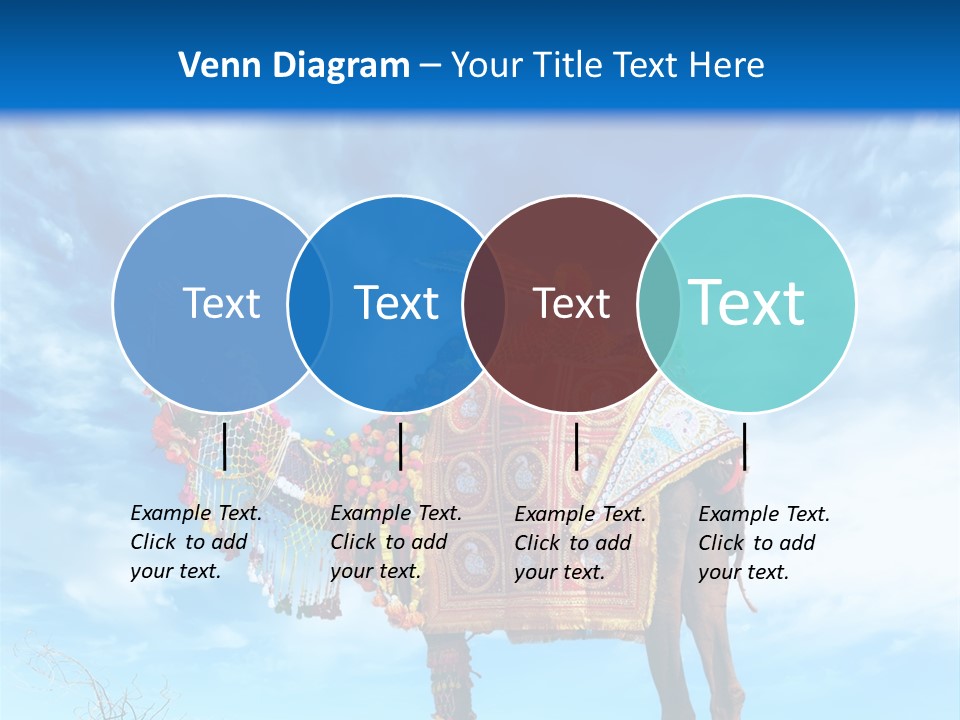 Venn Diagram – Your Title Text Here

Text

Text

Text

Text

Example Text. Click to add your text.

Example Text. Click to add your text.

Example Text. Click to add your text.

Example Text. Click to add your text.